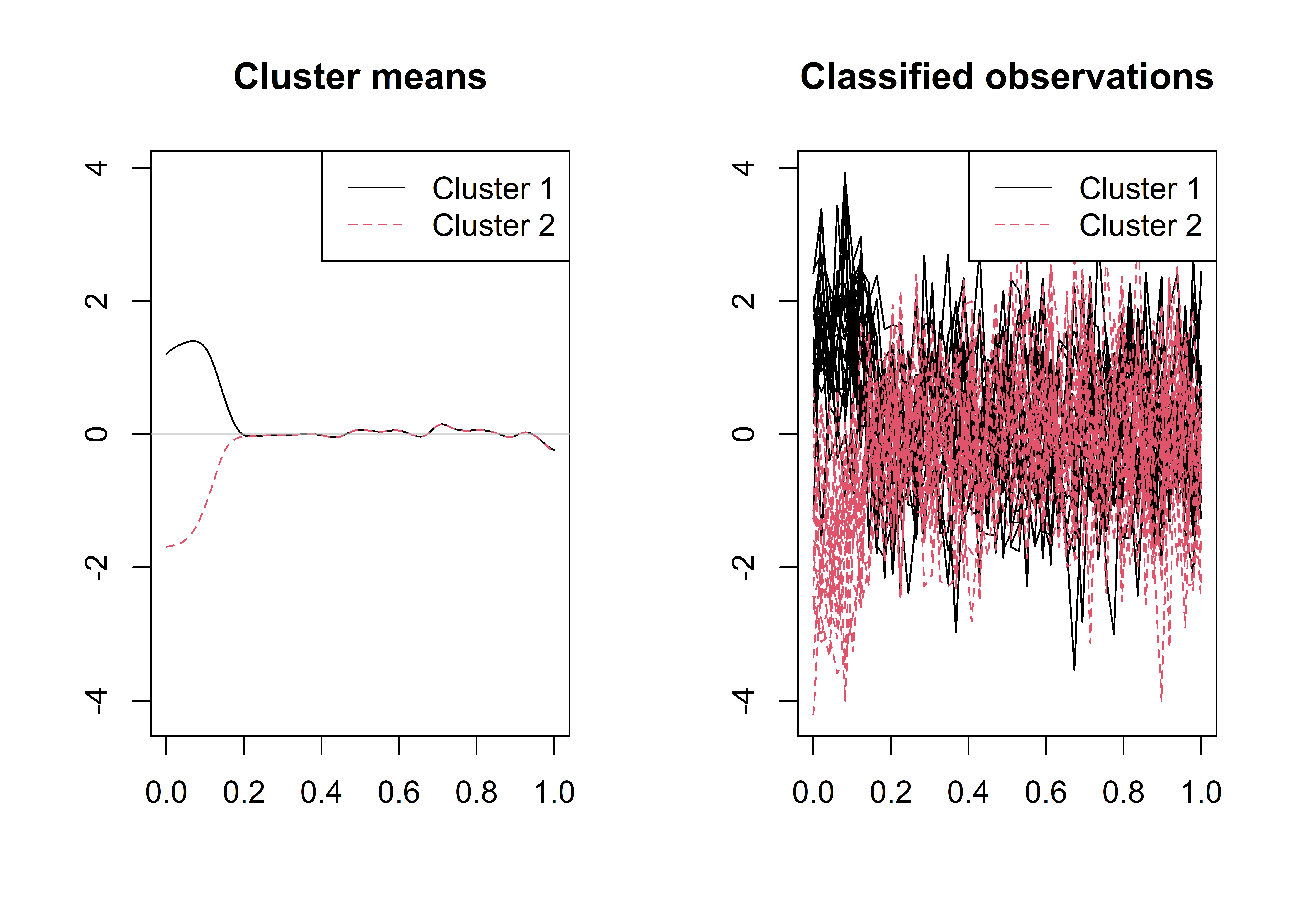 Cluster means

Cluster 1
Cluster 2

4
2
0
-2
-4

0.0 0.2 0.4 0.6 0.8 1.0

Classified observations

Cluster 1
Cluster 2

4
2
0
-2
-4

0.0 0.2 0.4 0.6 0.8 1.0